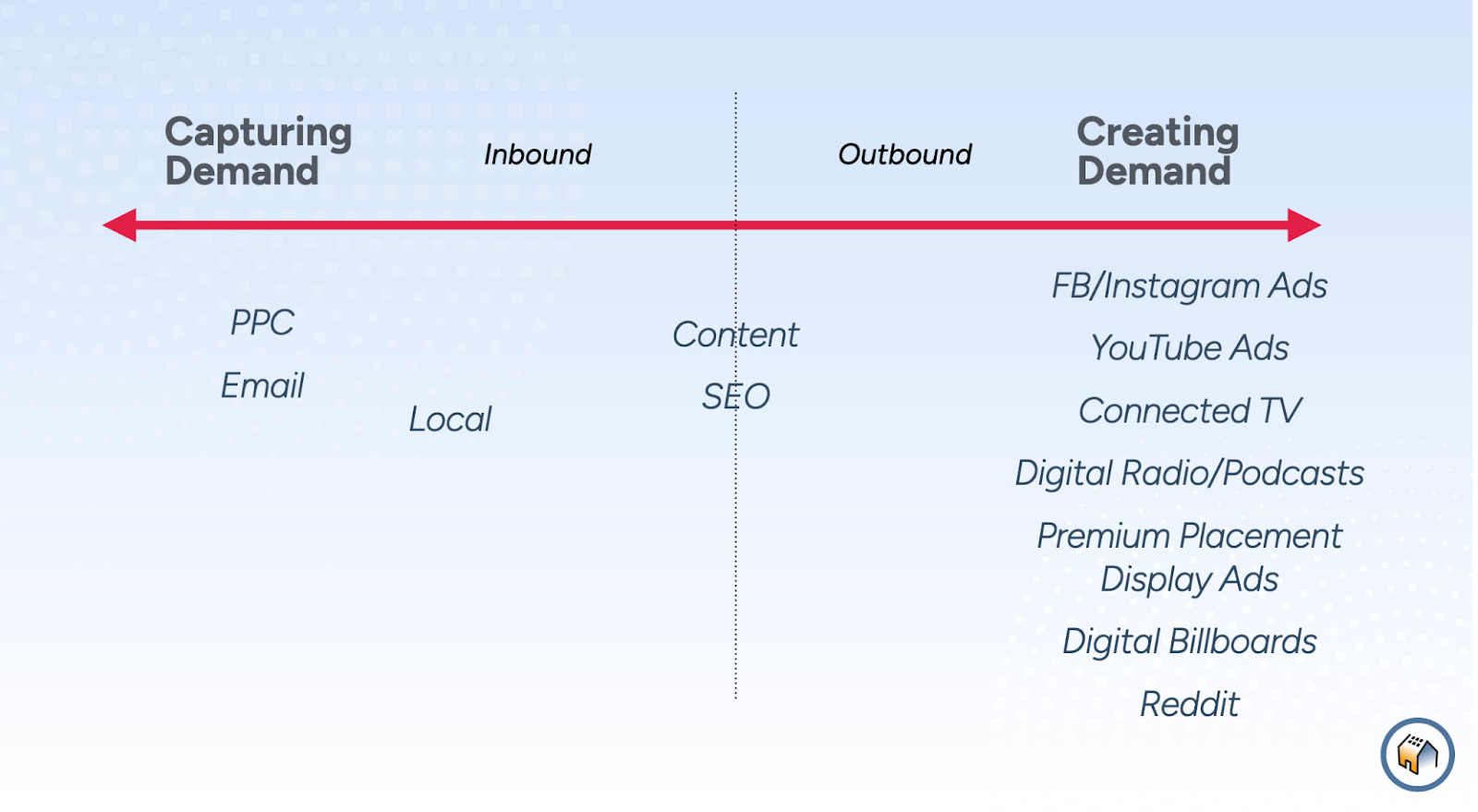 Capturing Demand

Inbound

Outbound

Creating Demand

PPC

Email

Local

Content

SEO

FB/Instagram Ads

YouTube Ads

Connected TV

Digital Radio/Podcasts

Premium Placement Display Ads

Digital Billboards

Reddit